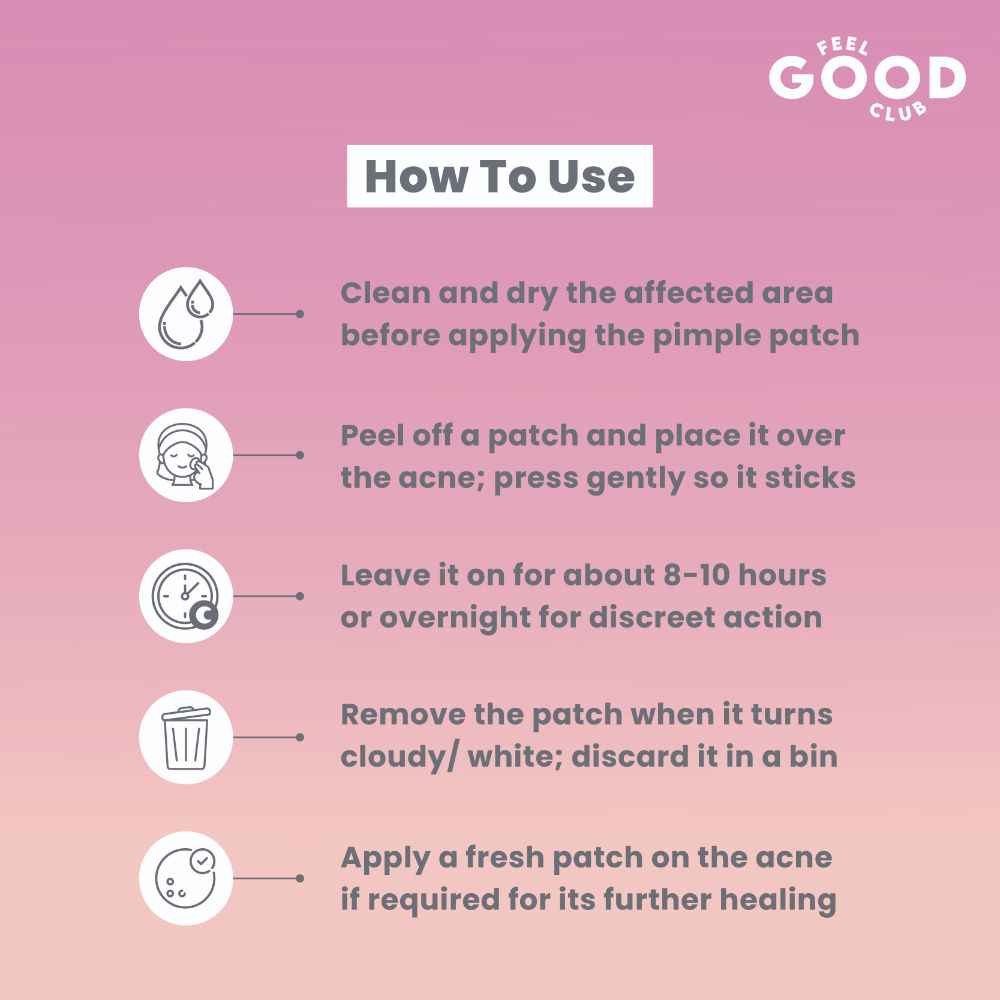 FEEL GOOD CLUB

How To Use

Clean and dry the affected area before applying the pimple patch

Peel off a patch and place it over the acne; press gently so it sticks

Leave it on for about 8-10 hours or overnight for discreet action

Remove the patch when it turns cloudy/ white; discard it in a bin

Apply a fresh patch on the acne if required for its further healing